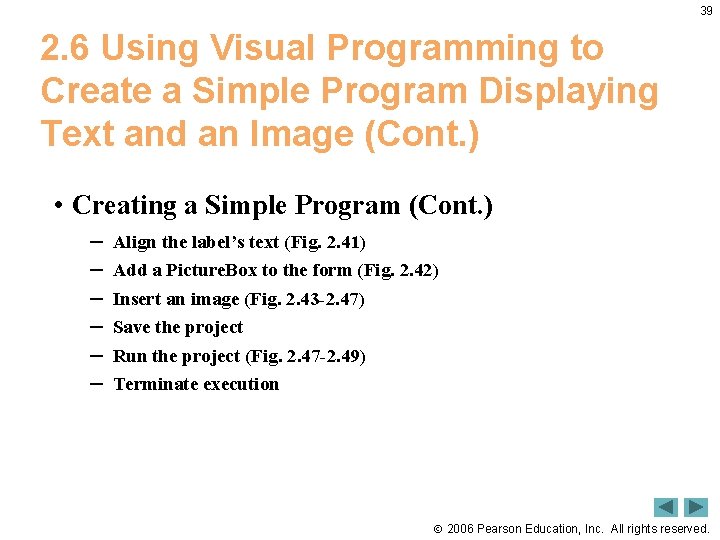 39

2.6 Using Visual Programming to Create a Simple Program Displaying Text and an Image (Cont.)

• Creating a Simple Program (Cont.)

– Align the label's text (Fig. 2.41)
– Add a PictureBox to the form (Fig. 2.42)
– Insert an image (Fig. 2.43-2.47)
– Save the project
– Run the project (Fig. 2.47-2.49)
– Terminate execution

© 2006 Pearson Education, Inc. All rights reserved.